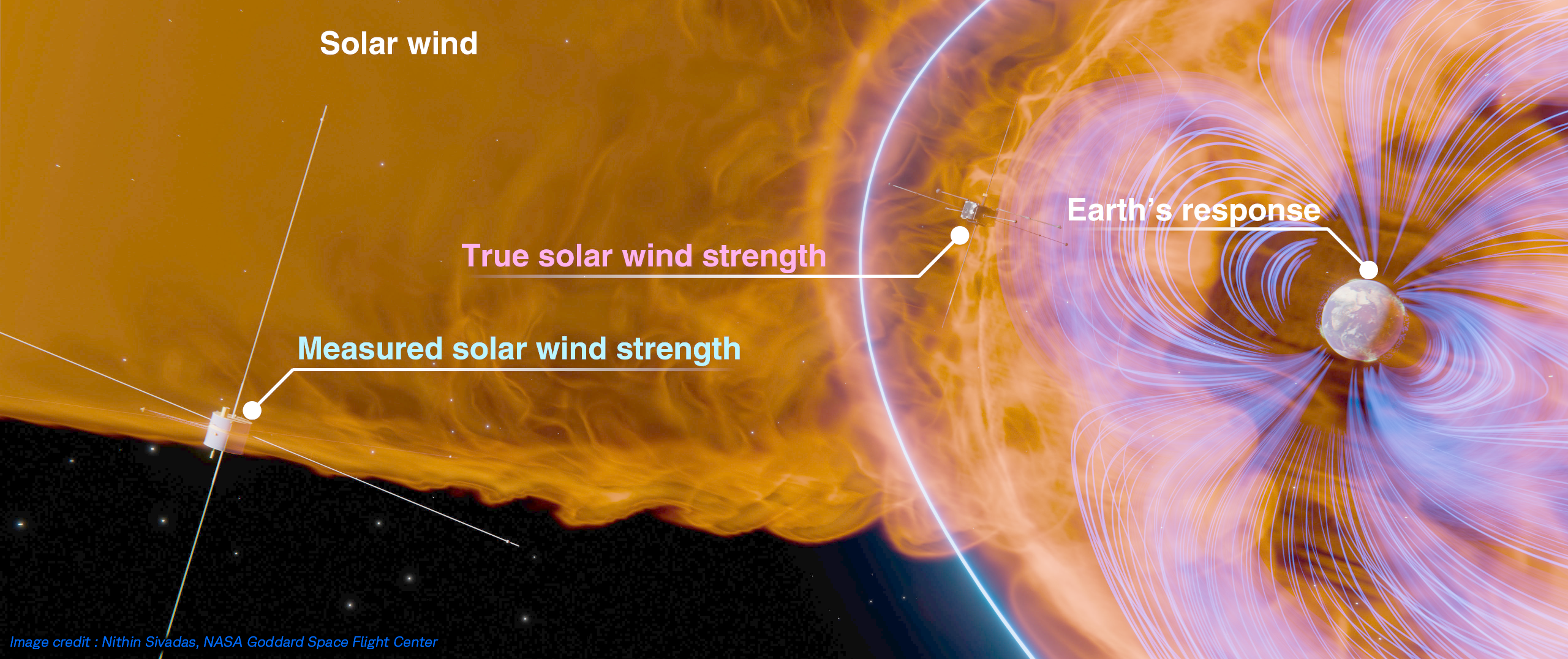 Solar wind

Earth's response

True solar wind strength

Measured solar wind strength

Image credit : Nithin Sivadas, NASA Goddard Space Flight Center